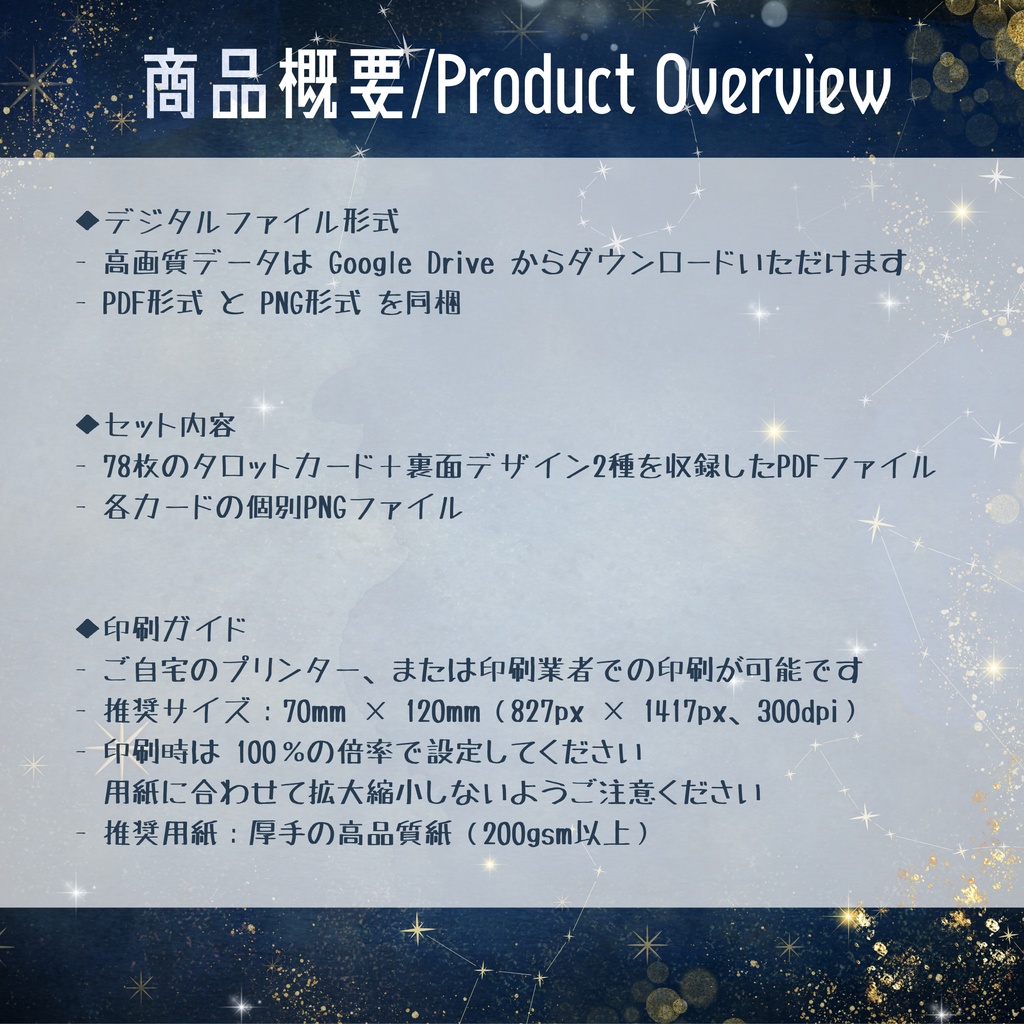 商品概要/Product Overview

◆デジタルファイル形式
- 高画質データは Google Drive からダウンロードいただけます
- PDF形式 と PNG形式 を同梱

◆セット内容
- 78枚のタロットカード＋裏面デザイン2種を収録したPDFファイル
- 各カードの個別PNGファイル

◆印刷ガイド
- ご自宅のプリンター、または印刷業者での印刷が可能です
- 推奨サイズ：70mm × 120mm（827px × 1417px、300dpi）
- 印刷時は 100％の倍率で設定してください
用紙に合わせて拡大縮小しないようご注意ください
- 推奨用紙：厚手の高品質紙（200gsm以上）